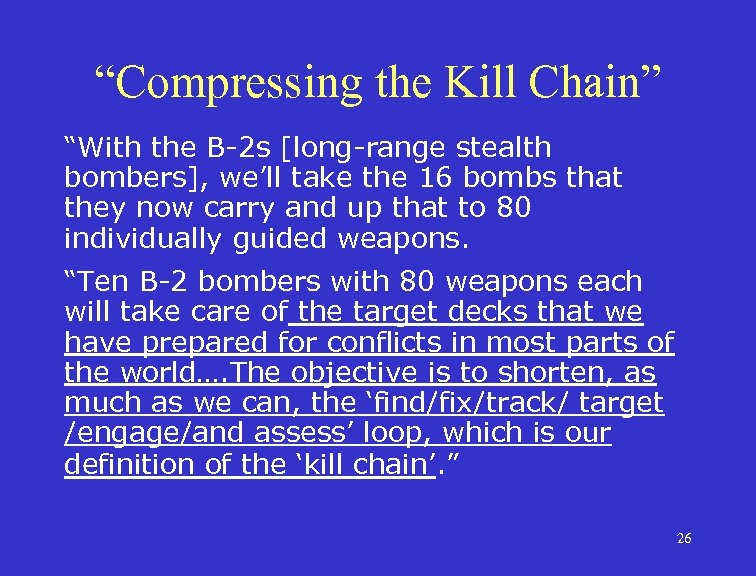 “Compressing the Kill Chain”

“With the B-2s [long-range stealth bombers], we’ll take the 16 bombs that they now carry and up that to 80 individually guided weapons.

“Ten B-2 bombers with 80 weapons each will take care of the target decks that we have prepared for conflicts in most parts of the world….The objective is to shorten, as much as we can, the ‘find/fix/track/ target /engage/and assess’ loop, which is our definition of the ‘kill chain’.”

26